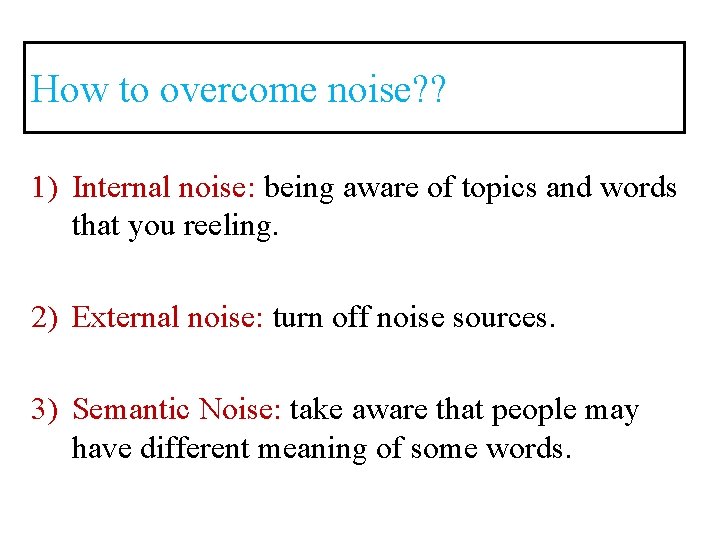 How to overcome noise??

1) Internal noise: being aware of topics and words that you reeling.

2) External noise: turn off noise sources.

3) Semantic Noise: take aware that people may have different meaning of some words.